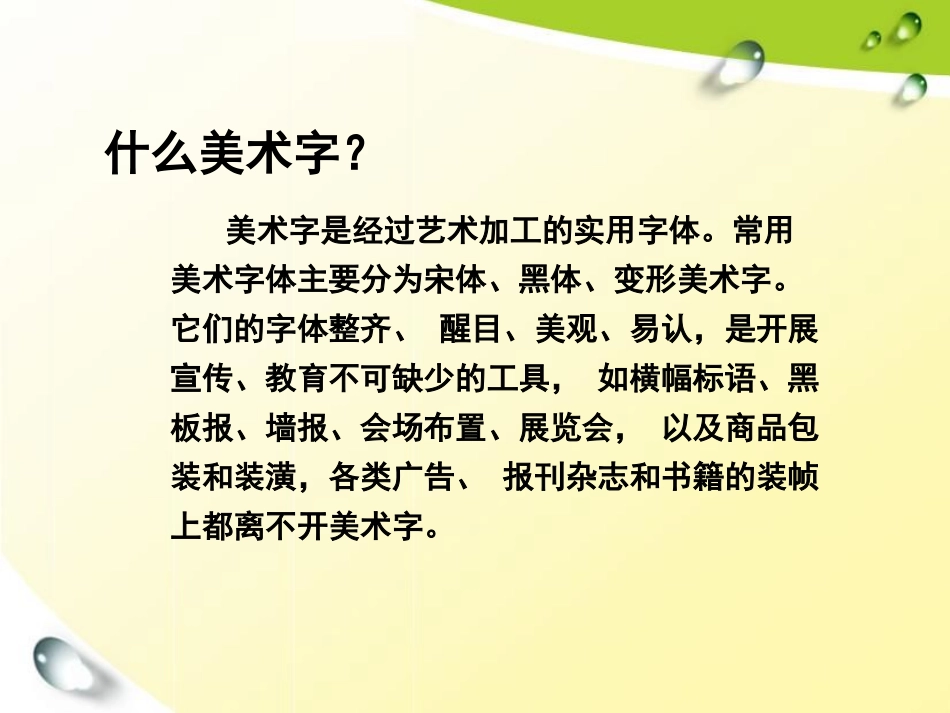 什么美术字？

美术字是经过艺术加工的实用字体。常用美术字体主要分为宋体、黑体、变形美术字。它们的字体整齐、 醒目、美观、易认，是开展宣传、教育不可缺少的工具， 如横幅标语、黑板报、墙报、会场布置、展览会， 以及商品包装和装潢，各类广告、 报刊杂志和书籍的装帧上都离不开美术字。